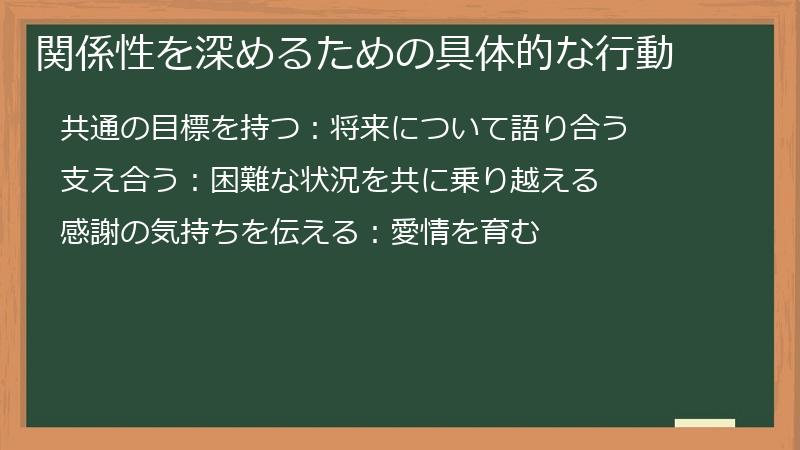 関係性を深めるための具体的な行動

共通の目標を持つ：将来について語り合う

支え合う：困難な状況を共に乗り越える

感謝の気持ちを伝える：愛情を育む